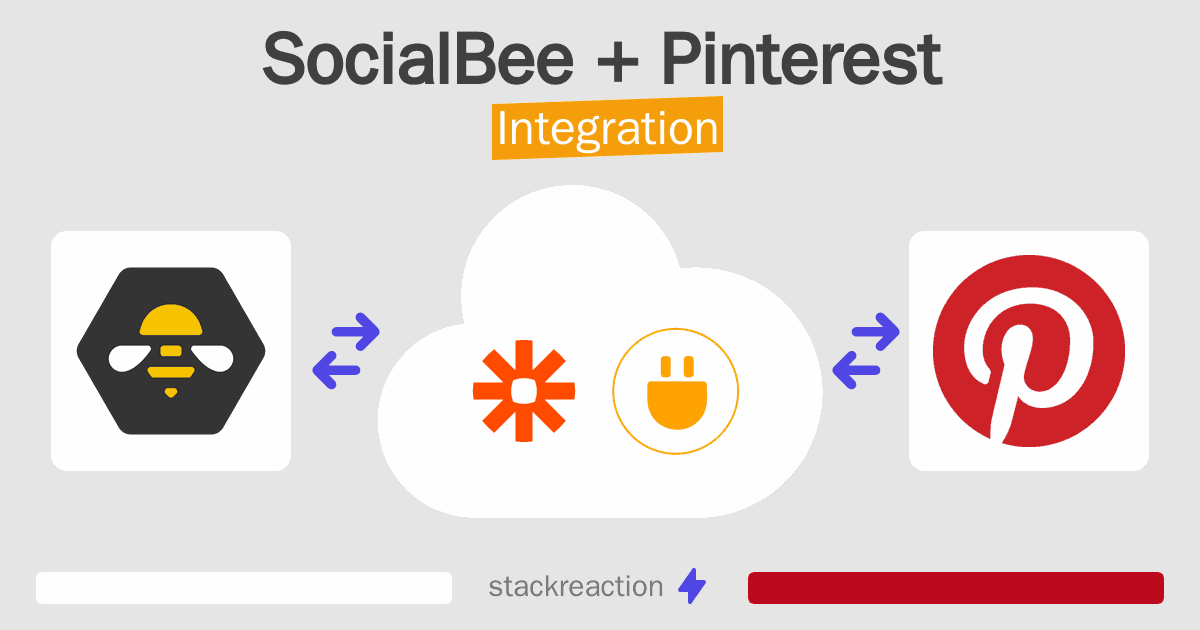 SocialBee + Pinterest
Integration

stackreaction